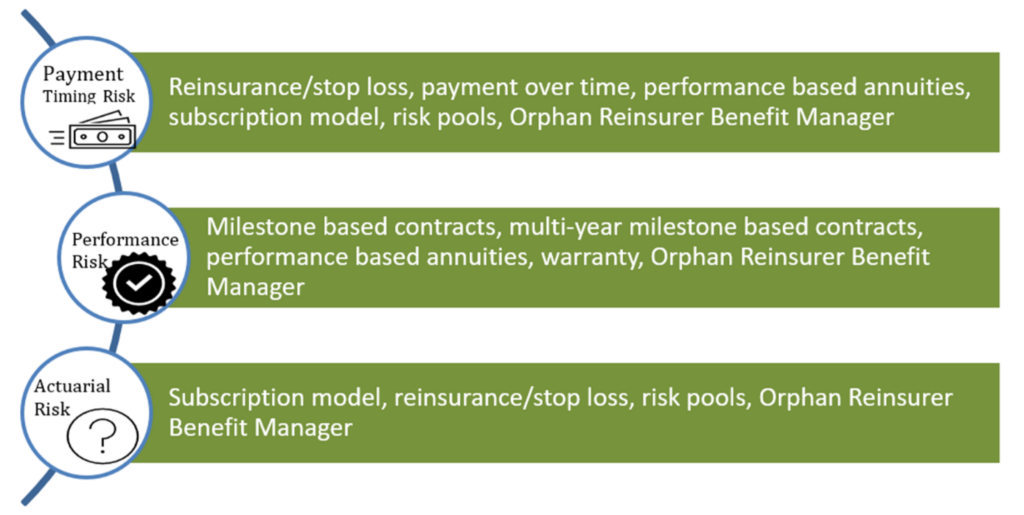 Payment Timing Risk

Reinsurance/stop loss, payment over time, performance based annuities, subscription model, risk pools, Orphan Reinsurer Benefit Manager

Performance Risk

Milestone based contracts, multi-year milestone based contracts, performance based annuities, warranty, Orphan Reinsurer Benefit Manager

Actuarial Risk

?

Subscription model, reinsurance/stop loss, risk pools, Orphan Reinsurer Benefit Manager